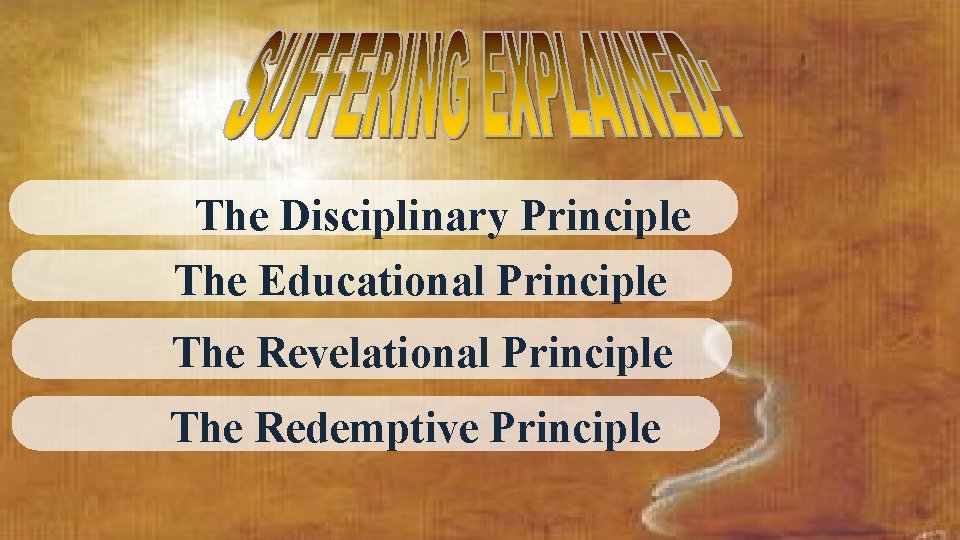 SUFFERING EXPLAINED:

The Disciplinary Principle

The Educational Principle

The Revelational Principle

The Redemptive Principle